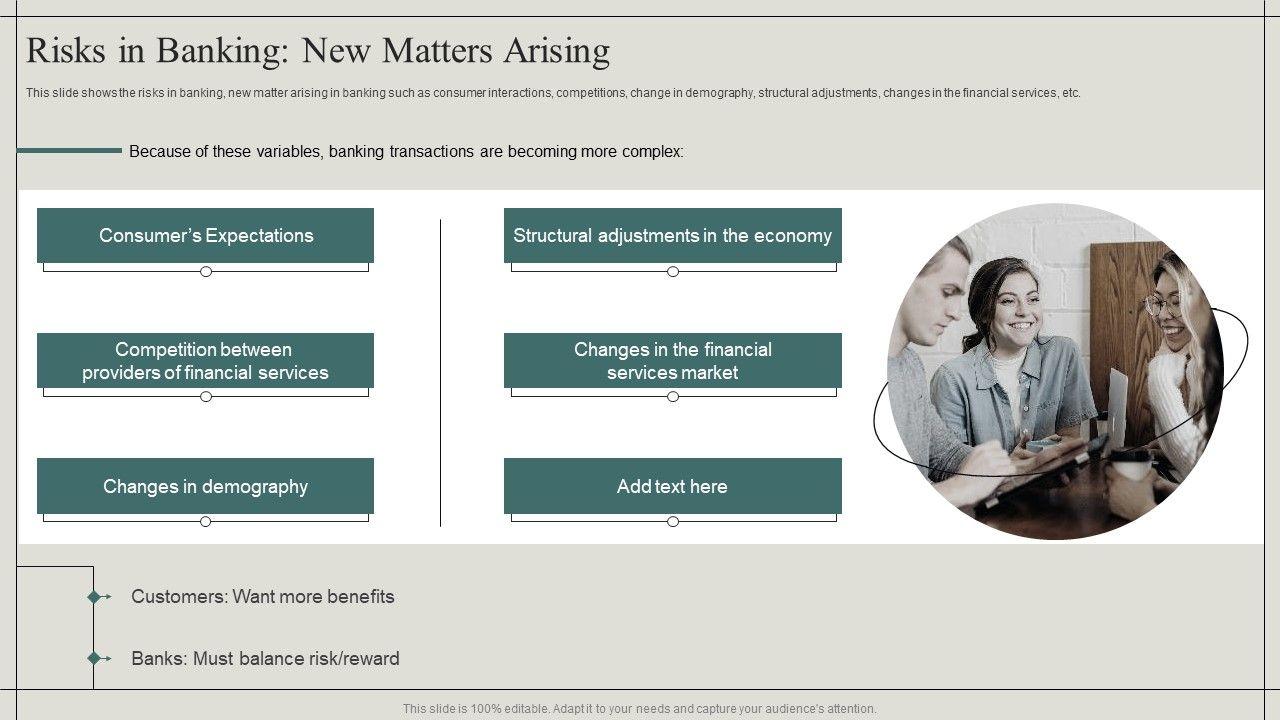 Risks in Banking: New Matters Arising

This slide shows the risks in banking, new matter arising in banking such as consumer interactions, competitions, change in demography, structural adjustments, changes in the financial services, etc.

Because of these variables, banking transactions are becoming more complex:

Consumer's Expectations

Competition between providers of financial services

Changes in demography

Structural adjustments in the economy

Changes in the financial services market

Add text here

Customers: Want more benefits

Banks: Must balance risk/reward

This slide is 100% editable. Adapt it to your needs and capture your audience's attention.